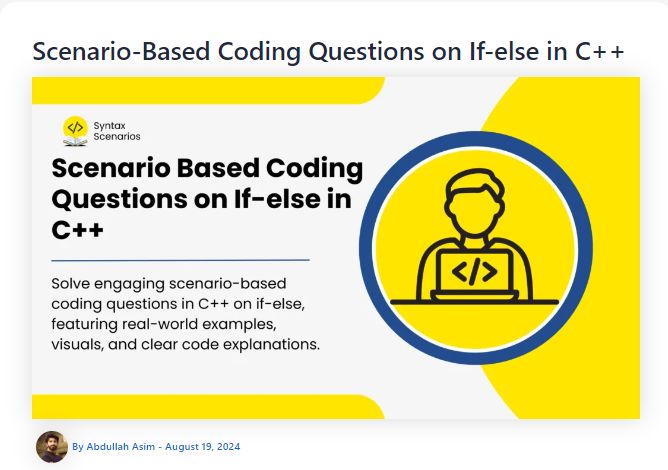 Scenario-Based Coding Questions on If-else in C++

</>
Syntax Scenarios

Scenario Based Coding Questions on If-else in C++

Solve engaging scenario-based coding questions in C++ on if-else, featuring real-world examples, visuals, and clear code explanations.

</>

By Abdullah Asim - August 19, 2024